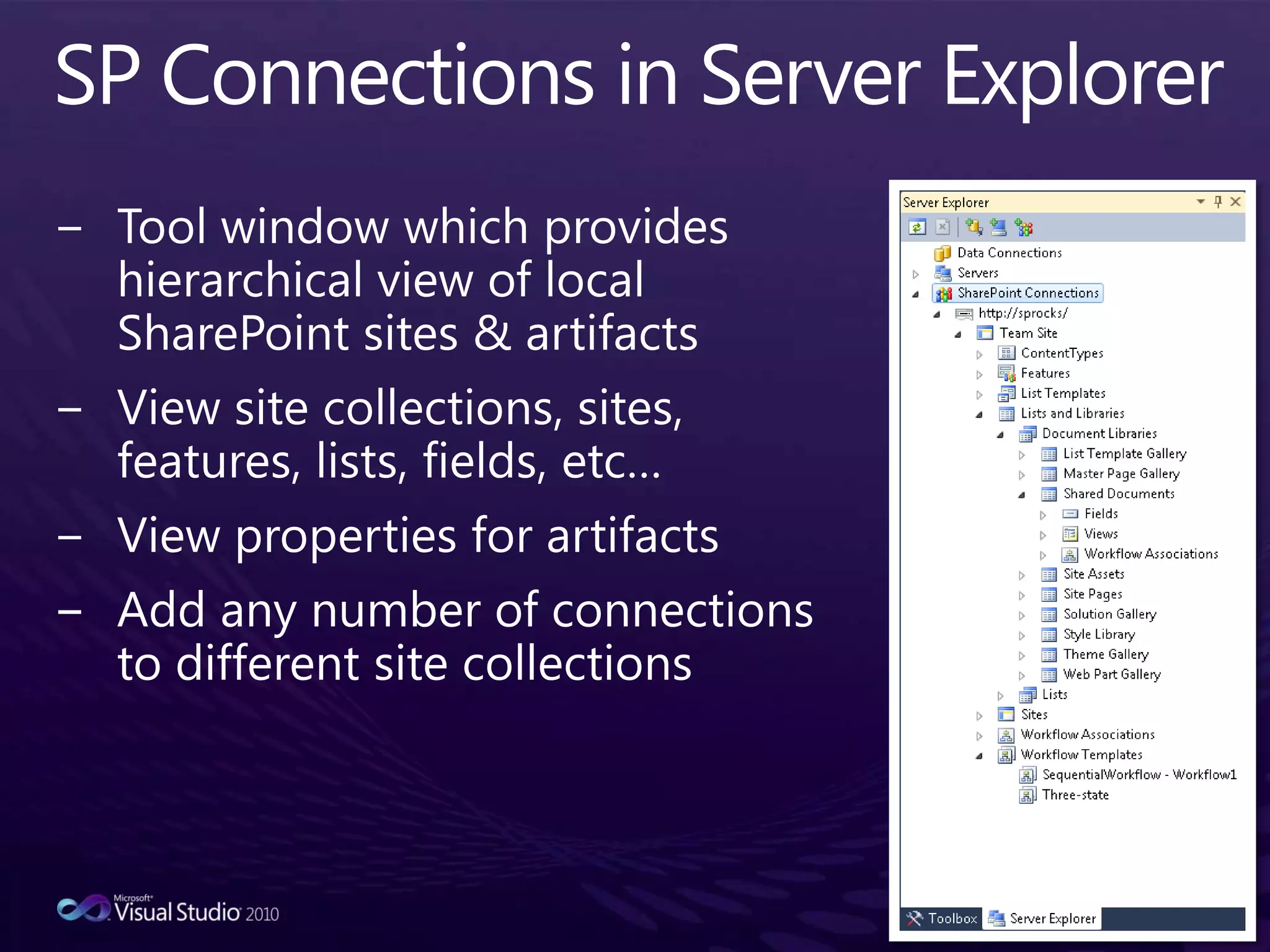 SP Connections in Server Explorer

– Tool window which provides hierarchical view of local SharePoint sites & artifacts

– View site collections, sites, features, lists, fields, etc…

– View properties for artifacts

– Add any number of connections to different site collections

Server Explorer

Data Connections
Servers
SharePoint Connections
http://sprocks/
Team Site
ContentTypes
Features
List Templates
Lists and Libraries
Document Libraries
List Template Gallery
Master Page Gallery
Shared Documents
Fields
Views
Workflow Associations
Site Assets
Site Pages
Solution Gallery
Style Library
Theme Gallery
Web Part Gallery
Lists
Sites
Workflow Associations
Workflow Templates
SequentialWorkflow - Workflow1
Three-state

Toolbox
Server Explorer

Microsoft Visual Studio 2010